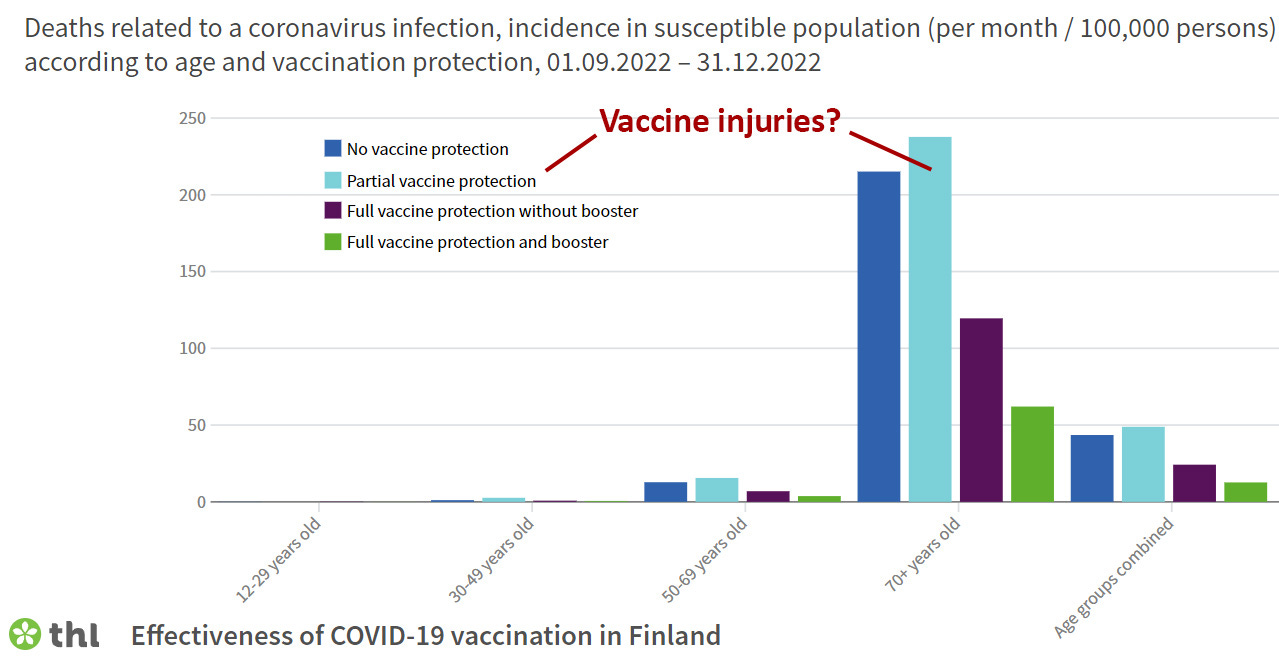 Deaths related to a coronavirus infection, incidence in susceptible population (per month / 100,000 persons) according to age and vaccination protection, 01.09.2022 – 31.12.2022

Vaccine injuries?

No vaccine protection
Partial vaccine protection
Full vaccine protection without booster
Full vaccine protection and booster

250
200
150
100
50
0

12-29 years old
30-49 years old
50-69 years old
70+ years old
Age groups combined

thl Effectiveness of COVID-19 vaccination in Finland